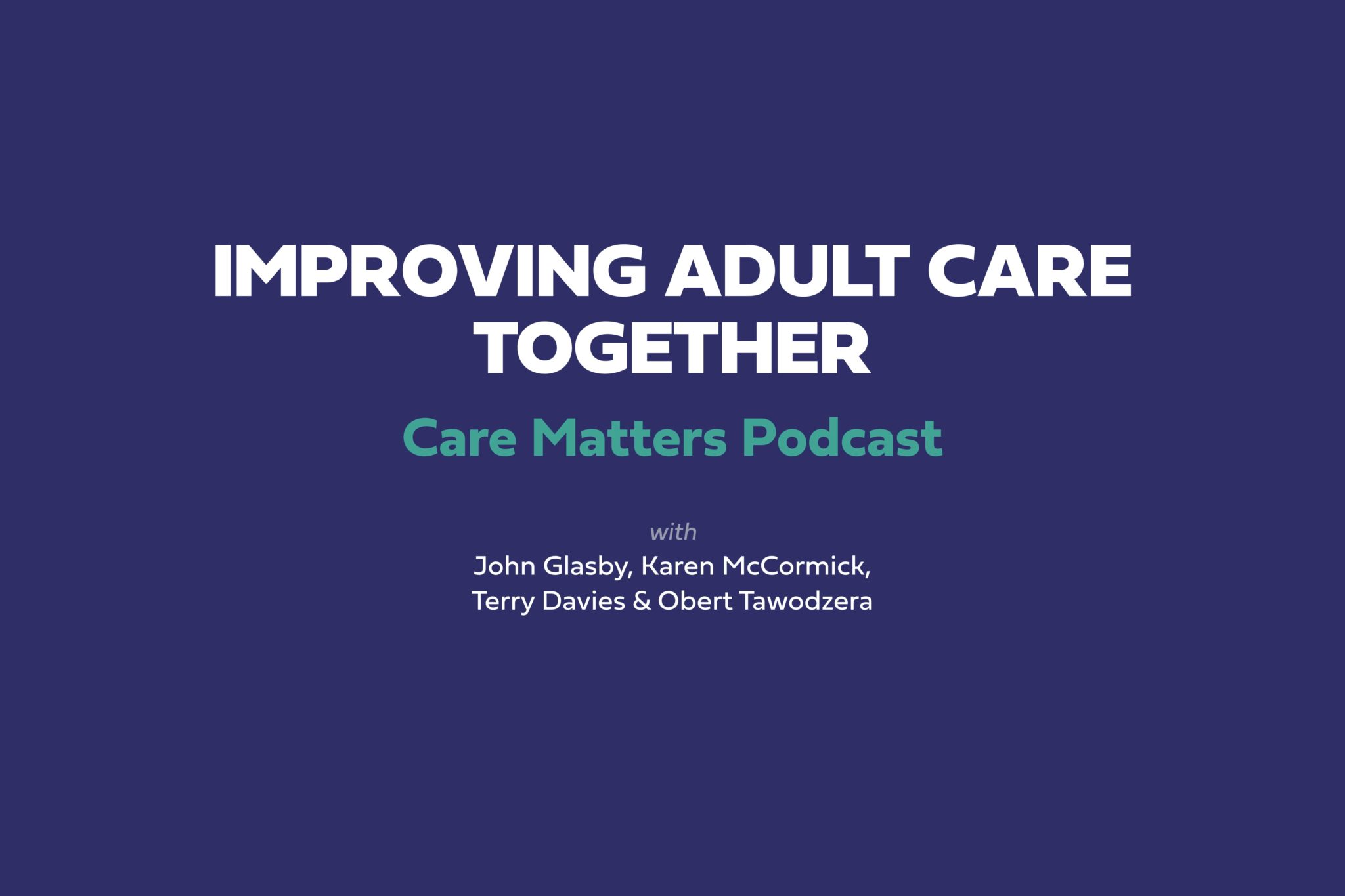 IMPROVING ADULT CARE TOGETHER

Care Matters Podcast

with

John Glasby, Karen McCormick, Terry Davies & Obert Tawodzera